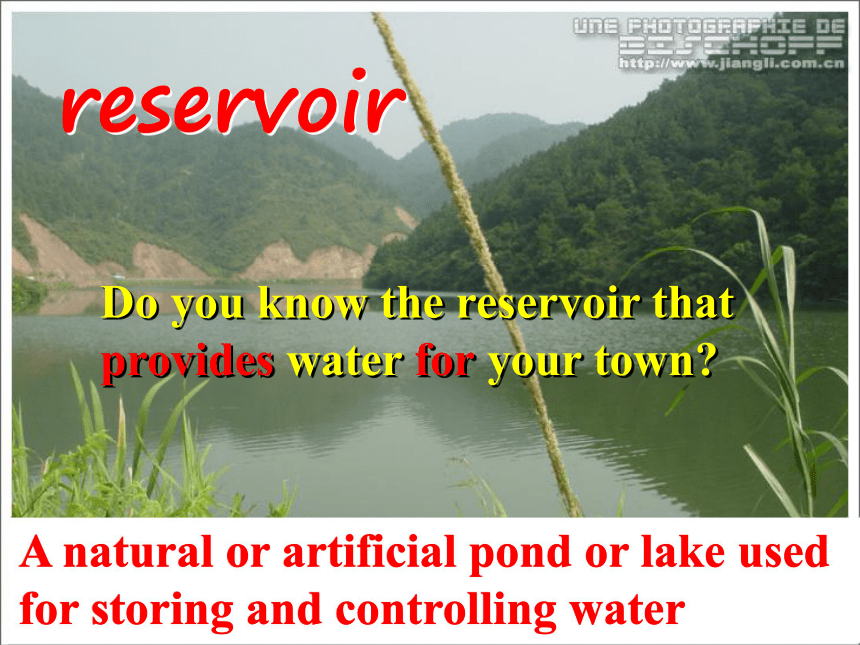 UNE PHOTOGRAPHIE DE
BISCHOFF
http://www.jiangli.com.cn

reservoir

Do you know the reservoir that provides water for your town?

A natural or artificial pond or lake used for storing and controlling water